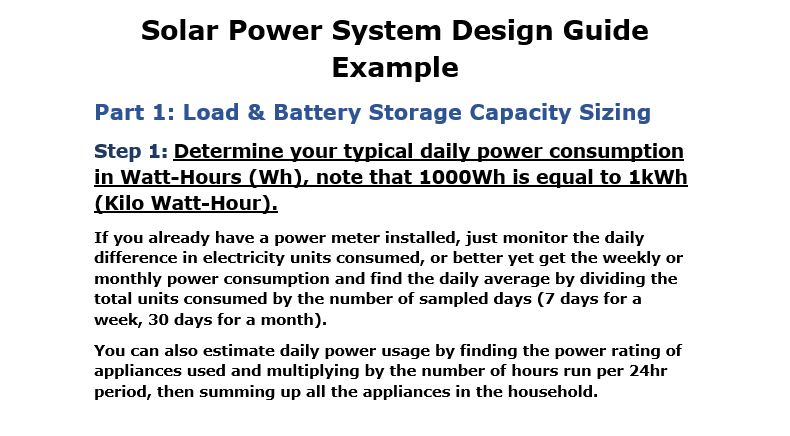 Solar Power System Design Guide Example

Part 1: Load & Battery Storage Capacity Sizing

Step 1: Determine your typical daily power consumption in Watt-Hours (Wh), note that 1000Wh is equal to 1kWh (Kilo Watt-Hour).

If you already have a power meter installed, just monitor the daily difference in electricity units consumed, or better yet get the weekly or monthly power consumption and find the daily average by dividing the total units consumed by the number of sampled days (7 days for a week, 30 days for a month).

You can also estimate daily power usage by finding the power rating of appliances used and multiplying by the number of hours run per 24hr period, then summing up all the appliances in the household.